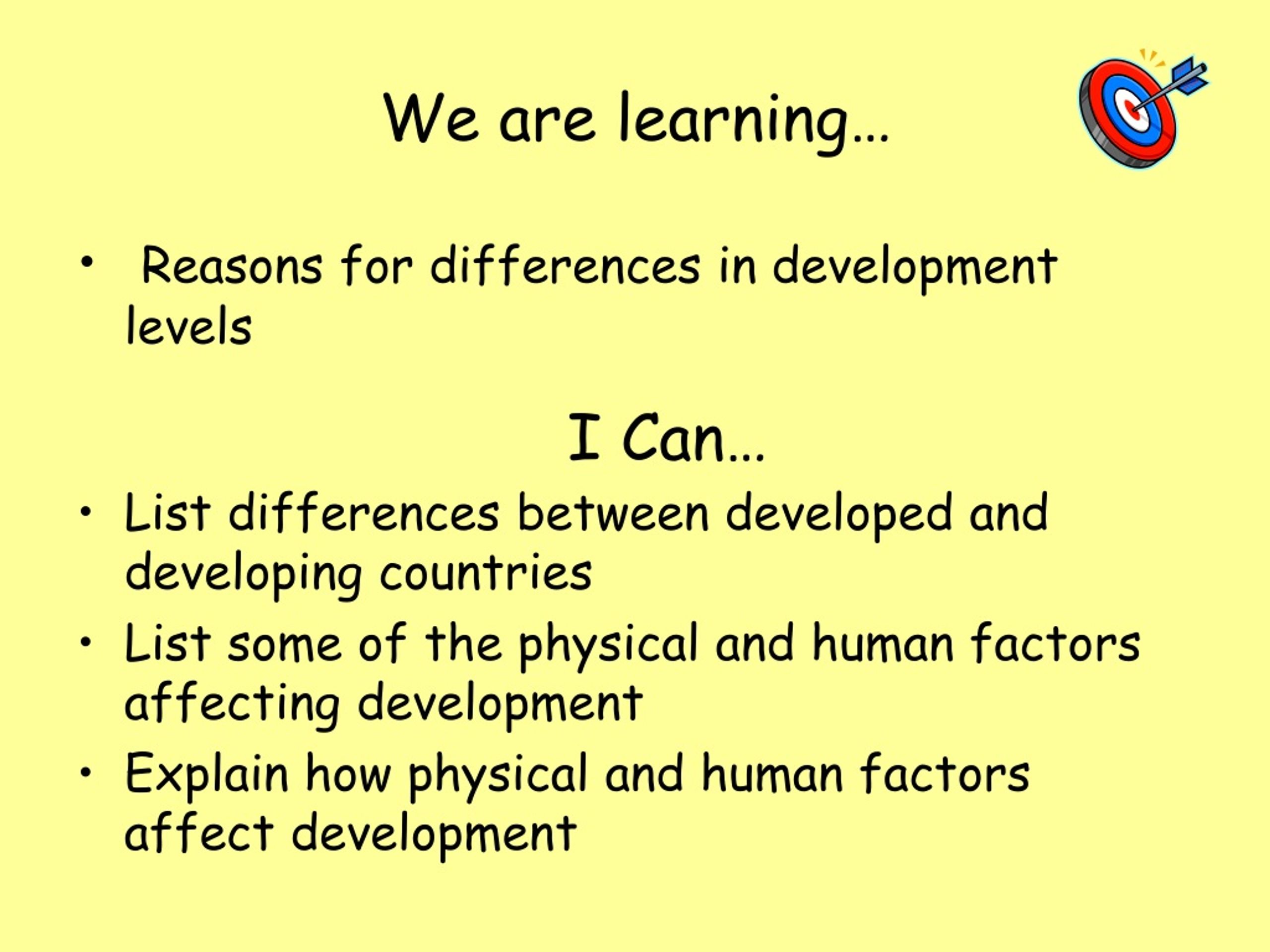 We are learning…

• Reasons for differences in development levels

I Can…

• List differences between developed and developing countries
• List some of the physical and human factors affecting development
• Explain how physical and human factors affect development